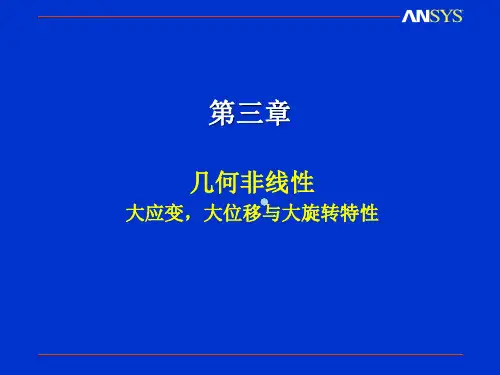 ANSYS

第三章

几何非线性
大应变，大位移与大旋转特性